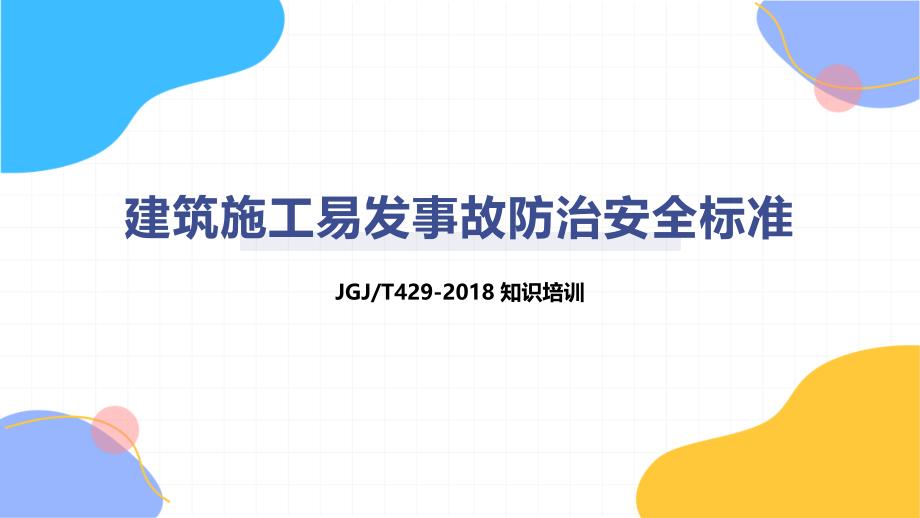 建筑施工易发事故防治安全标准

JGJ/T429-2018 知识培训